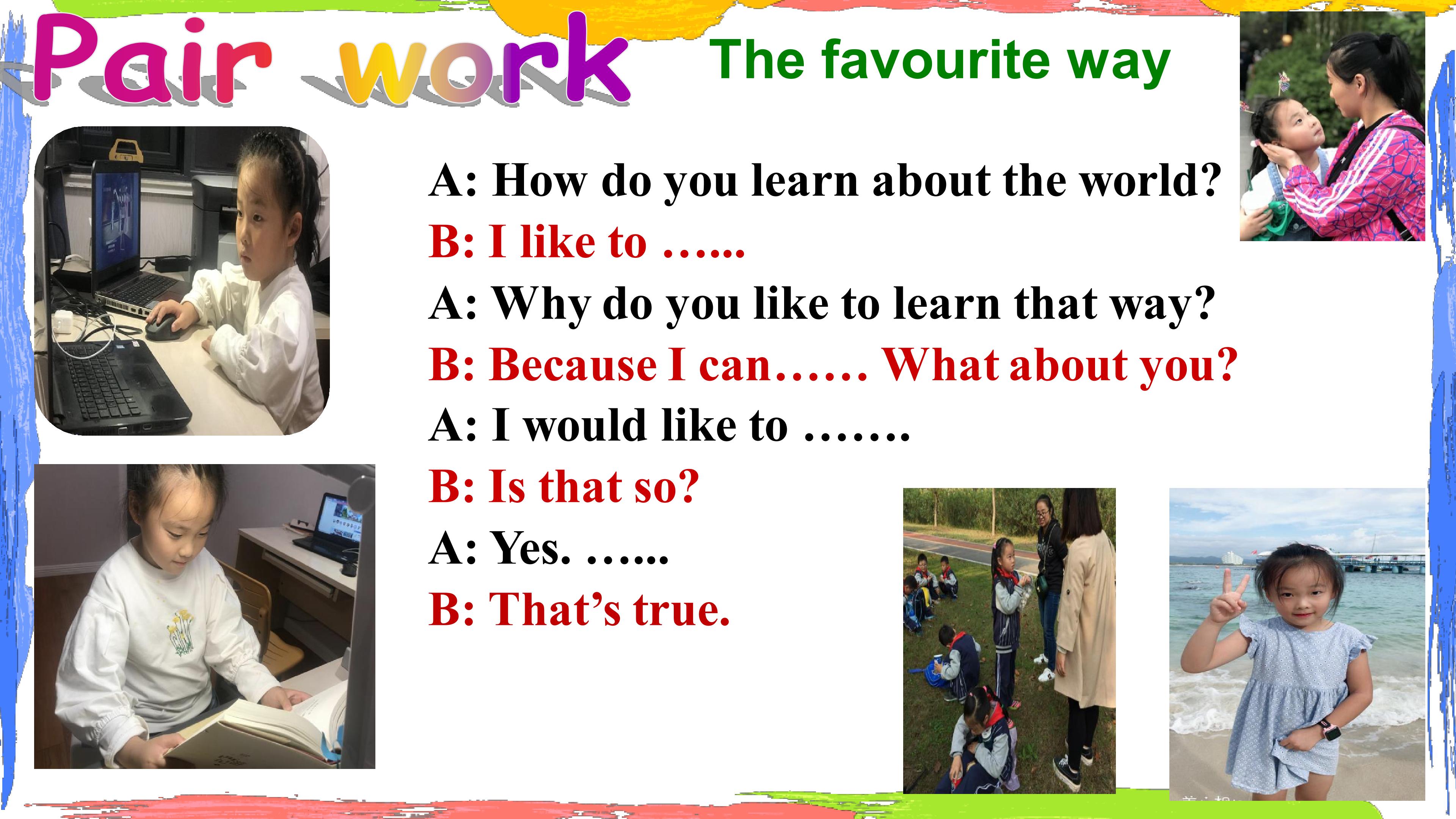 Pair work

The favourite way

A: How do you learn about the world?
B: I like to ……
A: Why do you like to learn that way?
B: Because I can…… What about you?
A: I would like to …….
B: Is that so?
A: Yes. ……
B: That's true.